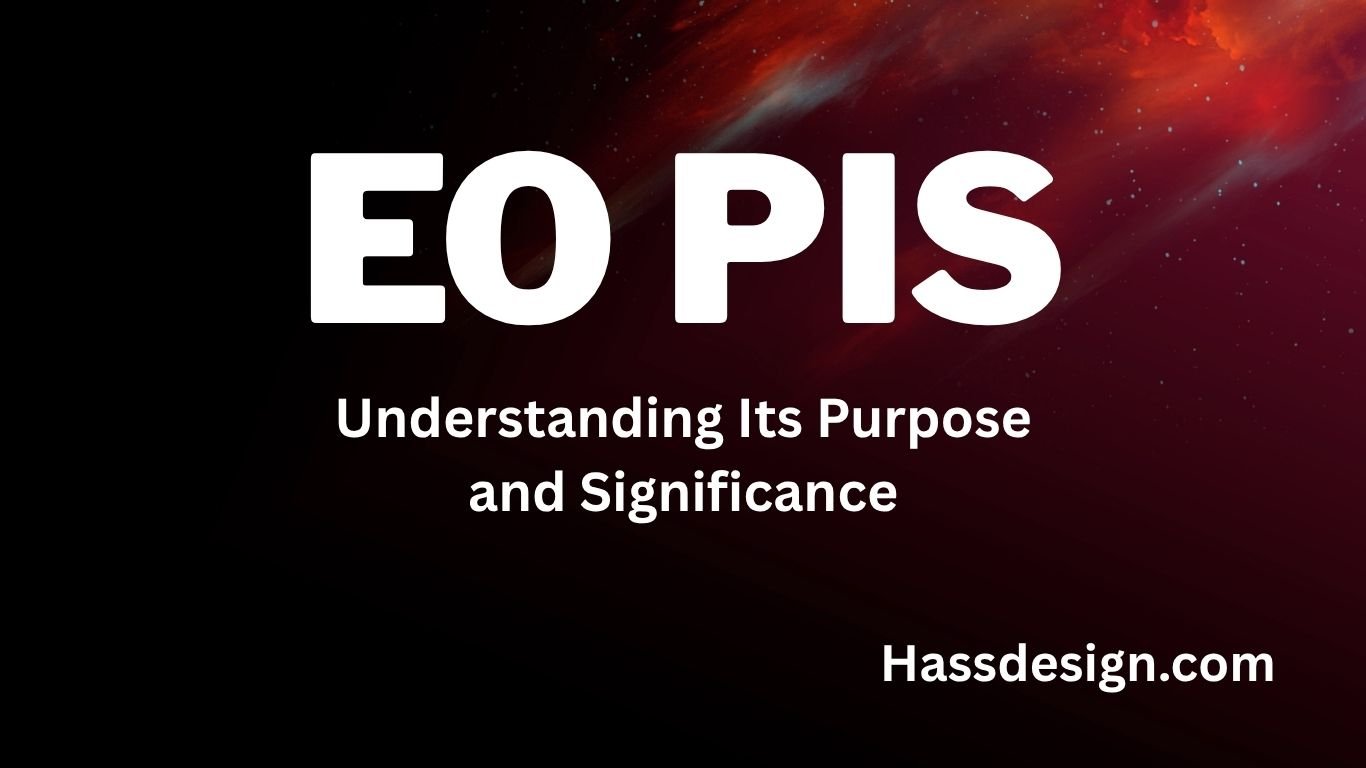 EO PIS

Understanding Its Purpose and Significance

Hassdesign.com